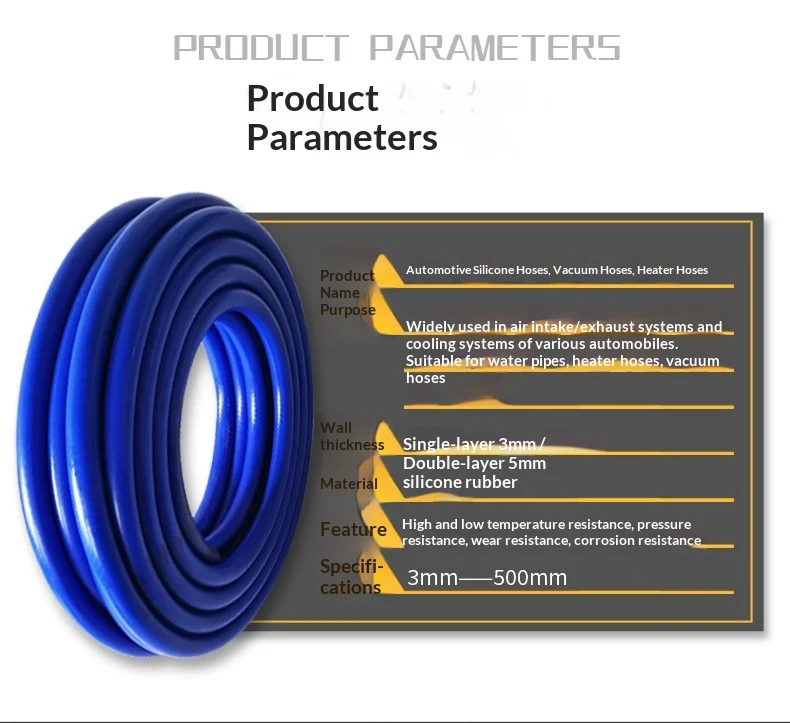 PRODUCT PARAMETERS

Product Parameters

Product Name
Automotive Silicone Hoses, Vacuum Hoses, Heater Hoses

Purpose
Widely used in air intake/exhaust systems and cooling systems of various automobiles. Suitable for water pipes, heater hoses, vacuum hoses

Wall thickness
Single-layer 3mm / Double-layer 5mm

Material
silicone rubber

Feature
High and low temperature resistance, pressure resistance, wear resistance, corrosion resistance

Specifications
3mm——500mm